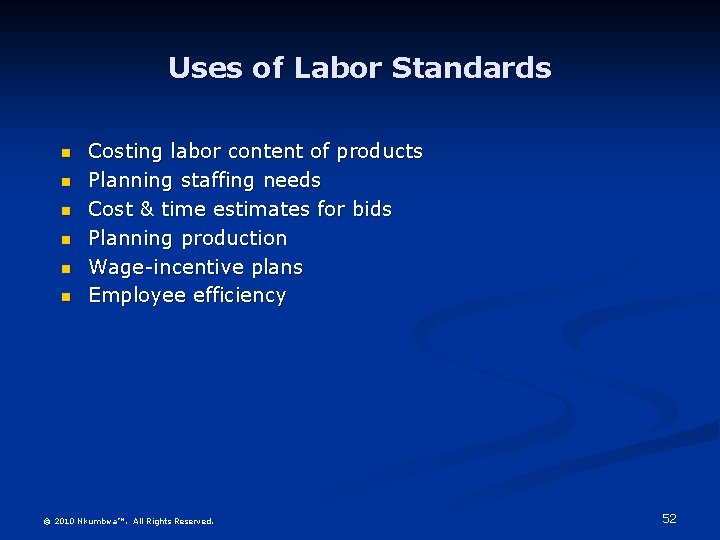 Uses of Labor Standards

- Costing labor content of products
- Planning staffing needs
- Cost & time estimates for bids
- Planning production
- Wage-incentive plans
- Employee efficiency

© 2010 Nkumbwa™. All Rights Reserved.

52